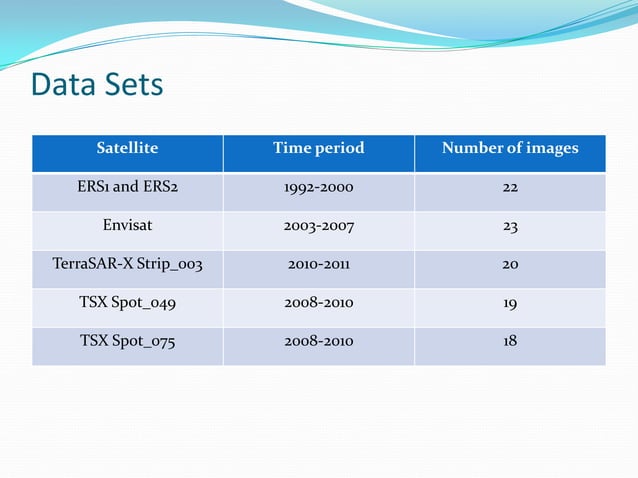 Data Sets

| Satellite | Time period | Number of images |
|---|---|---|
| ERS1 and ERS2 | 1992-2000 | 22 |
| Envisat | 2003-2007 | 23 |
| TerraSAR-X Strip_003 | 2010-2011 | 20 |
| TSX Spot_049 | 2008-2010 | 19 |
| TSX Spot_075 | 2008-2010 | 18 |